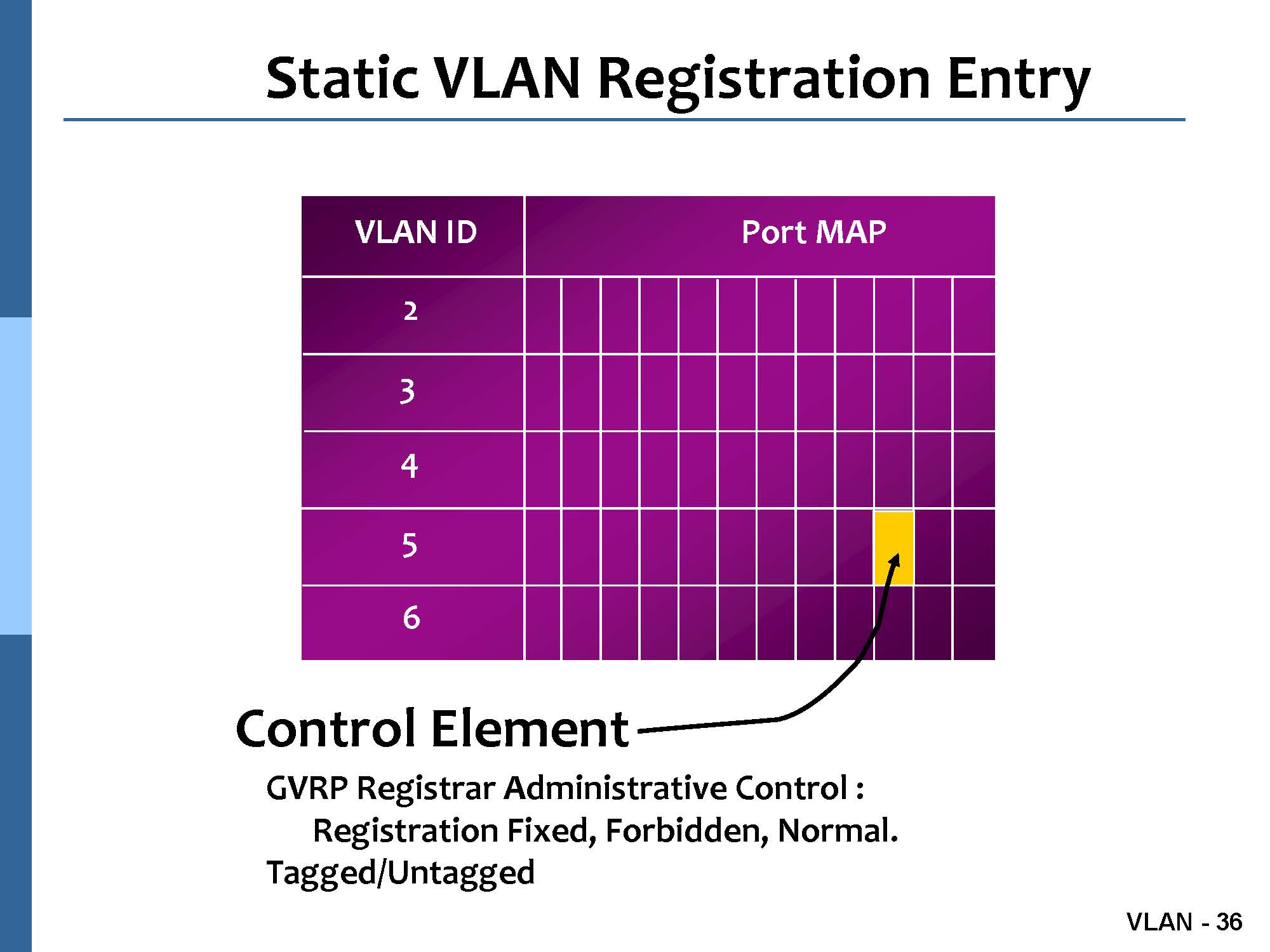 Static VLAN Registration Entry

| VLAN ID | Port MAP |
|---|---|
| 2 | |
| 3 | |
| 4 | |
| 5 | |
| 6 | |

Control Element

GVRP Registrar Administrative Control :
Registration Fixed, Forbidden, Normal.
Tagged/Untagged

VLAN - 36